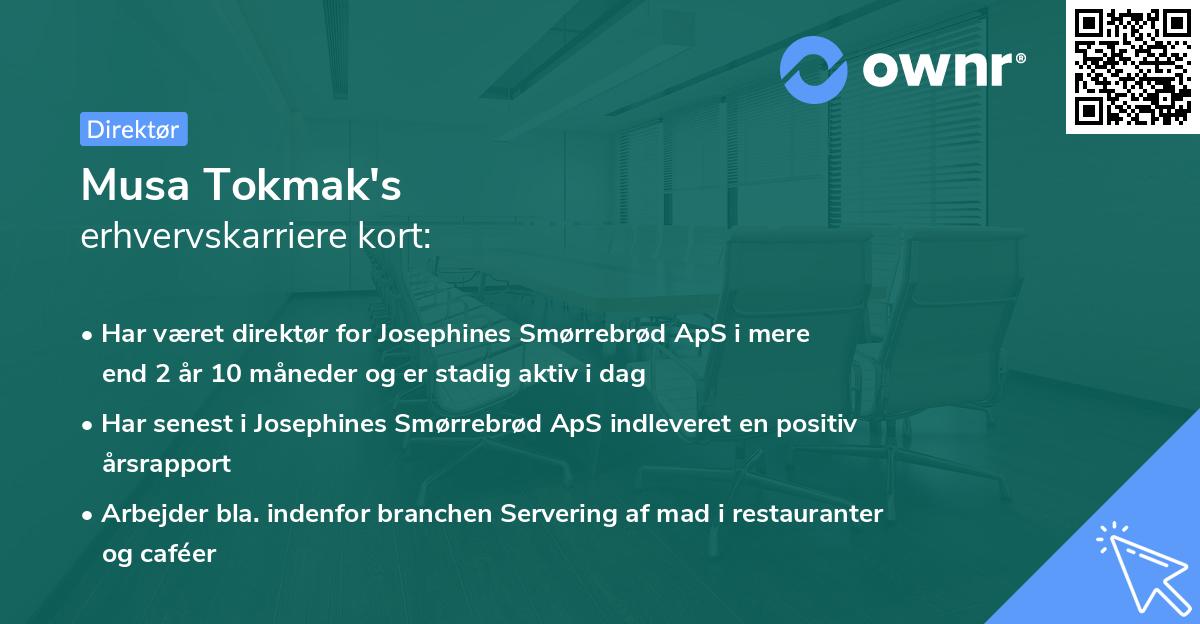 ownr®

Direktør

Musa Tokmak's
erhvervskarriere kort:

• Har været direktør for Josephines Smørrebrød ApS i mere end 2 år 10 måneder og er stadig aktiv i dag

• Har senest i Josephines Smørrebrød ApS indleveret en positiv årsrapport

• Arbejder bla. indenfor branchen Servering af mad i restauranter og caféer